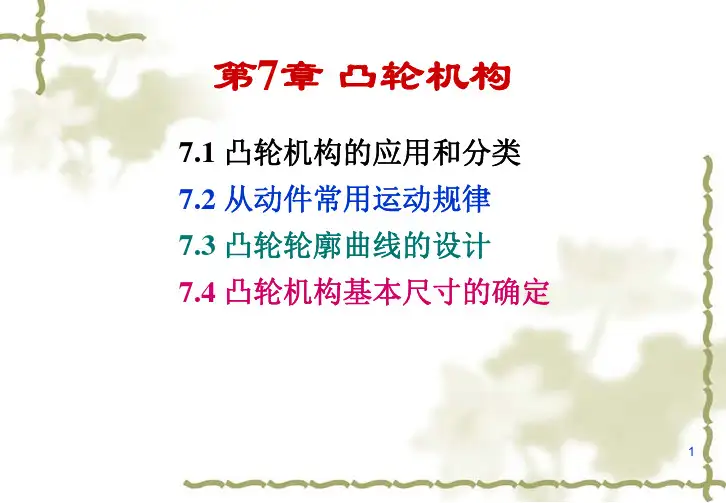 第7章 凸轮机构

7.1 凸轮机构的应用和分类

7.2 从动件常用运动规律

7.3 凸轮轮廓曲线的设计

7.4 凸轮机构基本尺寸的确定

1